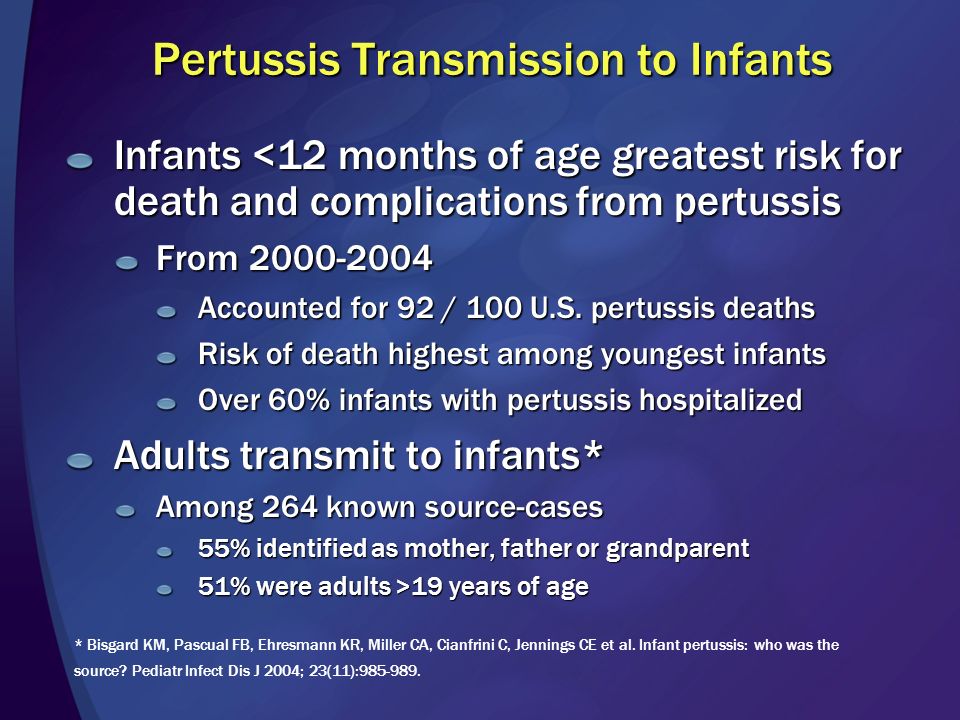 Pertussis Transmission to Infants

Infants <12 months of age greatest risk for death and complications from pertussis

From 2000-2004

Accounted for 92 / 100 U.S. pertussis deaths

Risk of death highest among youngest infants

Over 60% infants with pertussis hospitalized

Adults transmit to infants*

Among 264 known source-cases

55% identified as mother, father or grandparent

51% were adults >19 years of age

* Bisgard KM, Pascual FB, Ehresmann KR, Miller CA, Cianfrini C, Jennings CE et al. Infant pertussis: who was the source? Pediatr Infect Dis J 2004; 23(11):985-989.